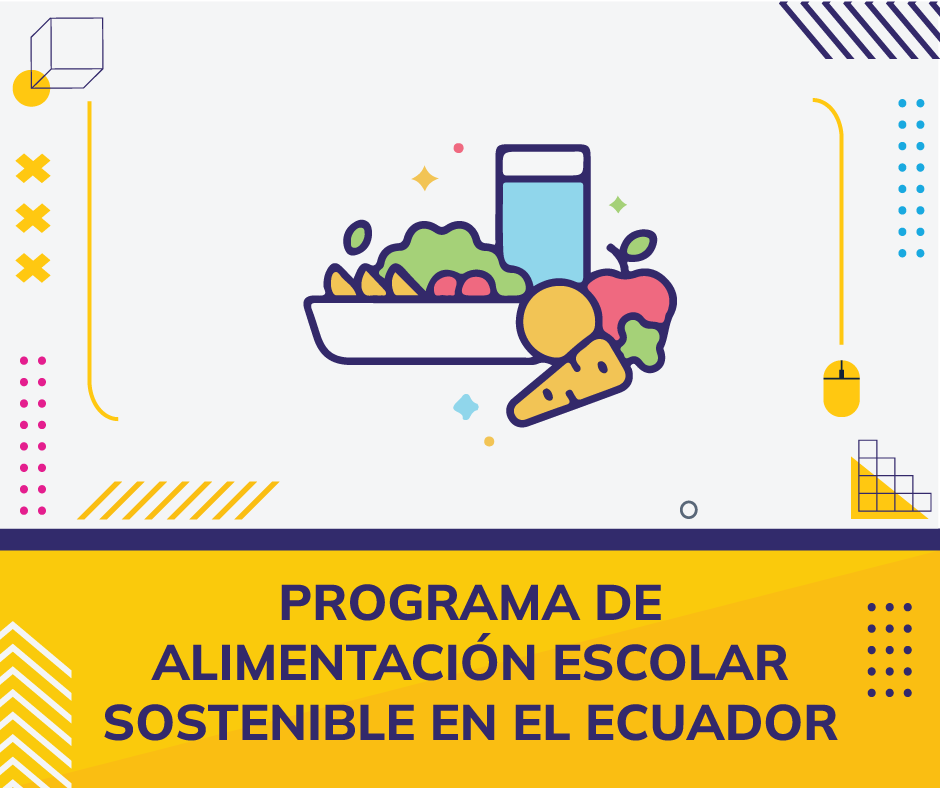 PROGRAMA DE ALIMENTACIÓN ESCOLAR SOSTENIBLE EN EL ECUADOR